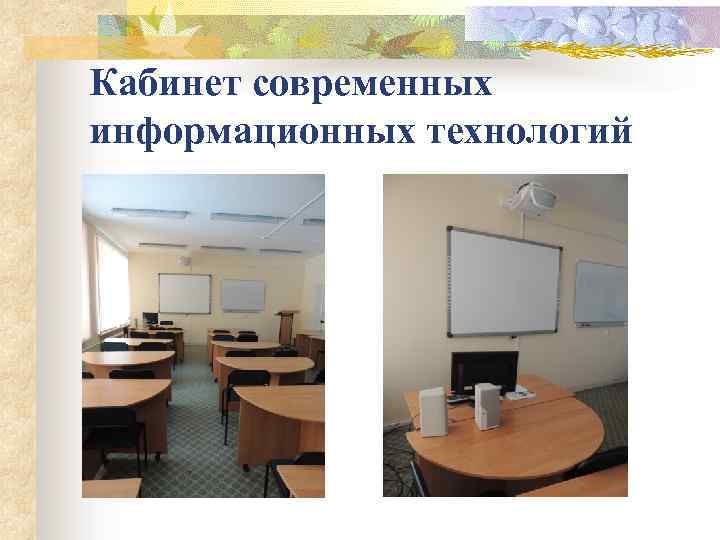 Кабинет современных информационных технологий